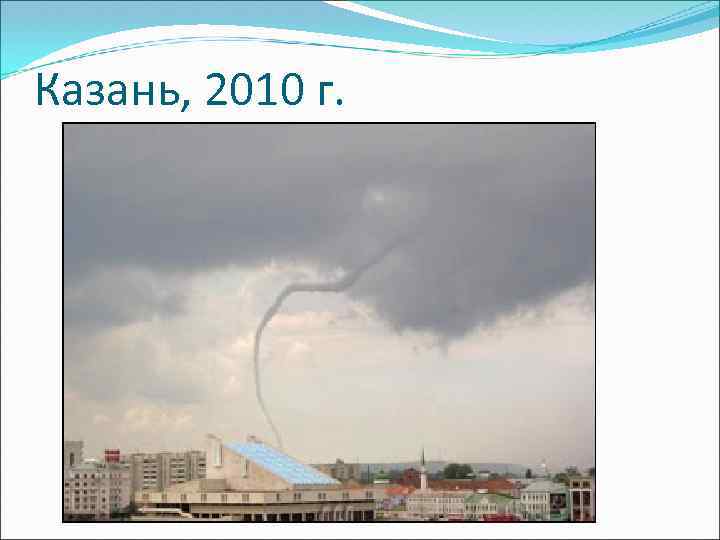 Казань, 2010 г.